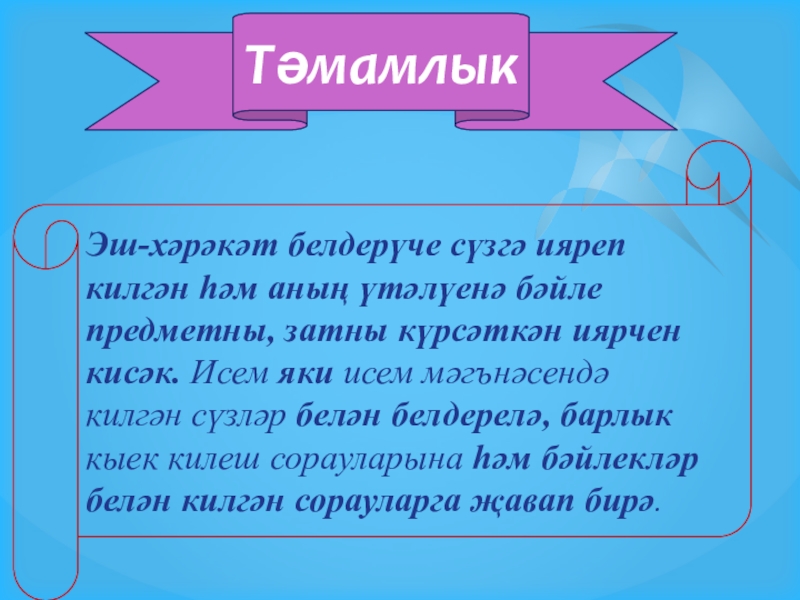 Тәмамлык

Эш-хәрәкәт белдерүче сүзгә ияреп килгән һәм аның үтәлүенә бәйле предметны, затны күрсәткән иярчен кисәк. Исем яки исем мәгънәсендә килгән сүзләр белән белдерелә, барлык кыек килеш сорауларына һәм бәйлекләр белән килгән сорауларга җавап бирә.